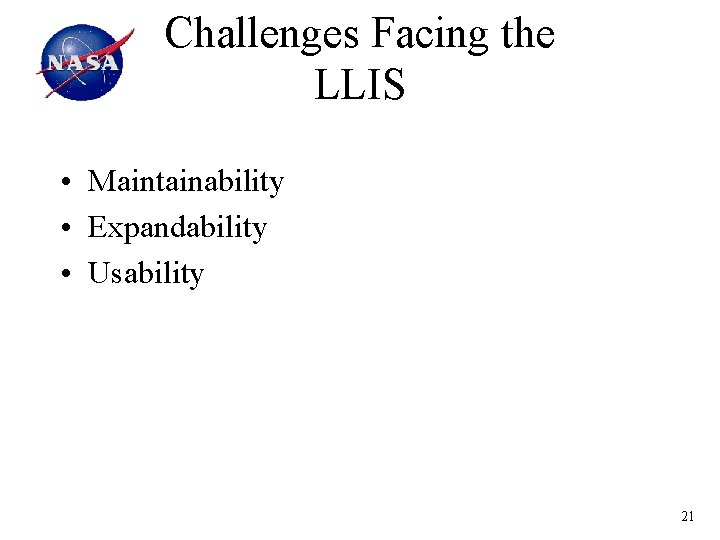 NASA

Challenges Facing the LLIS

• Maintainability
• Expandability
• Usability

21